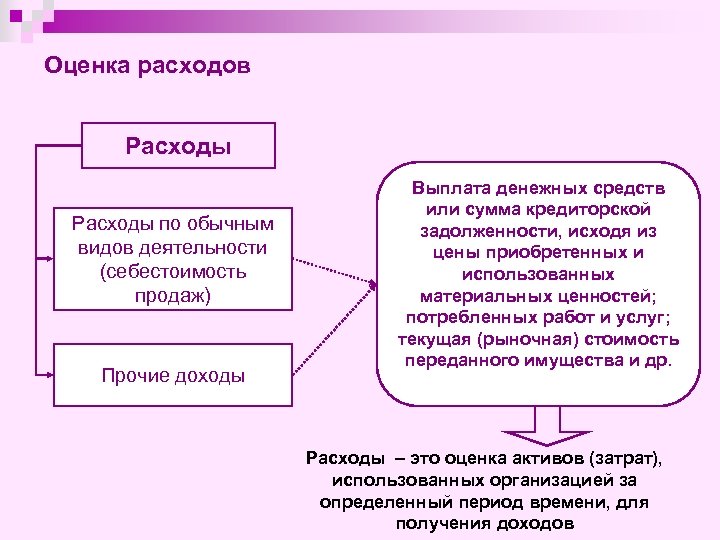 Оценка расходов

Расходы

Расходы по обычным видов деятельности (себестоимость продаж)

Прочие доходы

Выплата денежных средств или сумма кредиторской задолженности, исходя из цены приобретенных и использованных материальных ценностей; потребленных работ и услуг; текущая (рыночная) стоимость переданного имущества и др.

Расходы – это оценка активов (затрат), использованных организацией за определенный период времени, для получения доходов